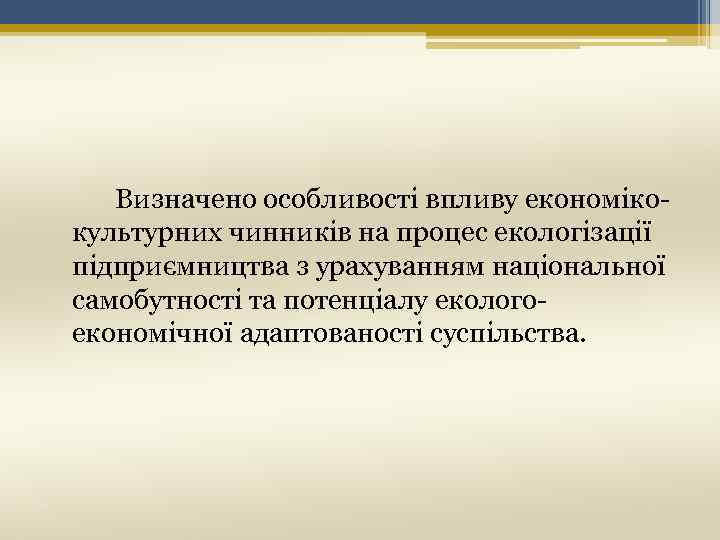 Визначено особливості впливу економіко-культурних чинників на процес екологізації підприємництва з урахуванням національної самобутності та потенціалу еколого-економічної адаптованості суспільства.